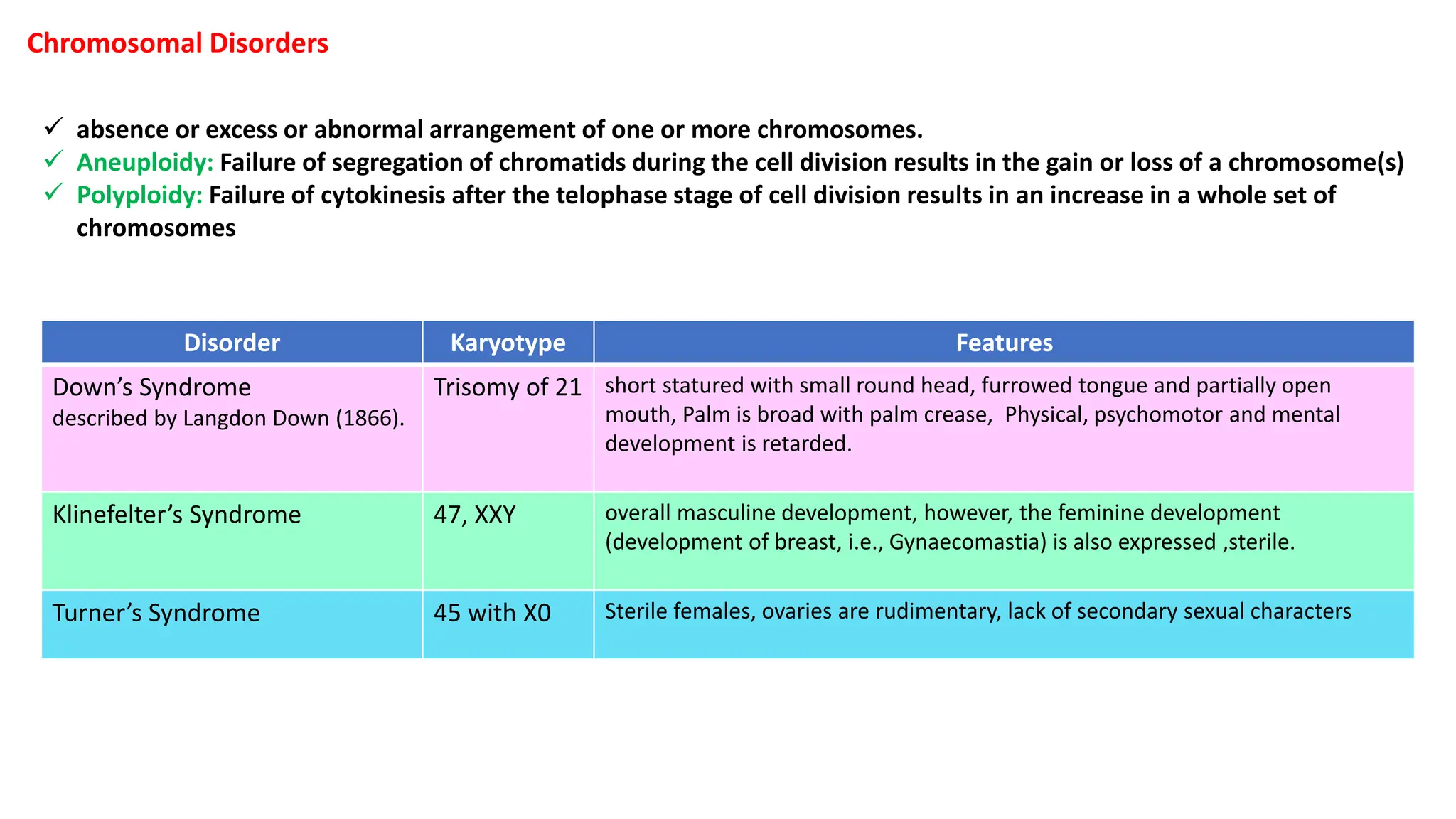 Chromosomal Disorders

✓ absence or excess or abnormal arrangement of one or more chromosomes.
✓ Aneuploidy: Failure of segregation of chromatids during the cell division results in the gain or loss of a chromosome(s)
✓ Polyploidy: Failure of cytokinesis after the telophase stage of cell division results in an increase in a whole set of chromosomes

| Disorder | Karyotype | Features |
|---|---|---|
| Down's Syndrome described by Langdon Down (1866). | Trisomy of 21 | short statured with small round head, furrowed tongue and partially open mouth, Palm is broad with palm crease, Physical, psychomotor and mental development is retarded. |
| Klinefelter's Syndrome | 47, XXY | overall masculine development, however, the feminine development (development of breast, i.e., Gynaecomastia) is also expressed ,sterile. |
| Turner's Syndrome | 45 with X0 | Sterile females, ovaries are rudimentary, lack of secondary sexual characters |